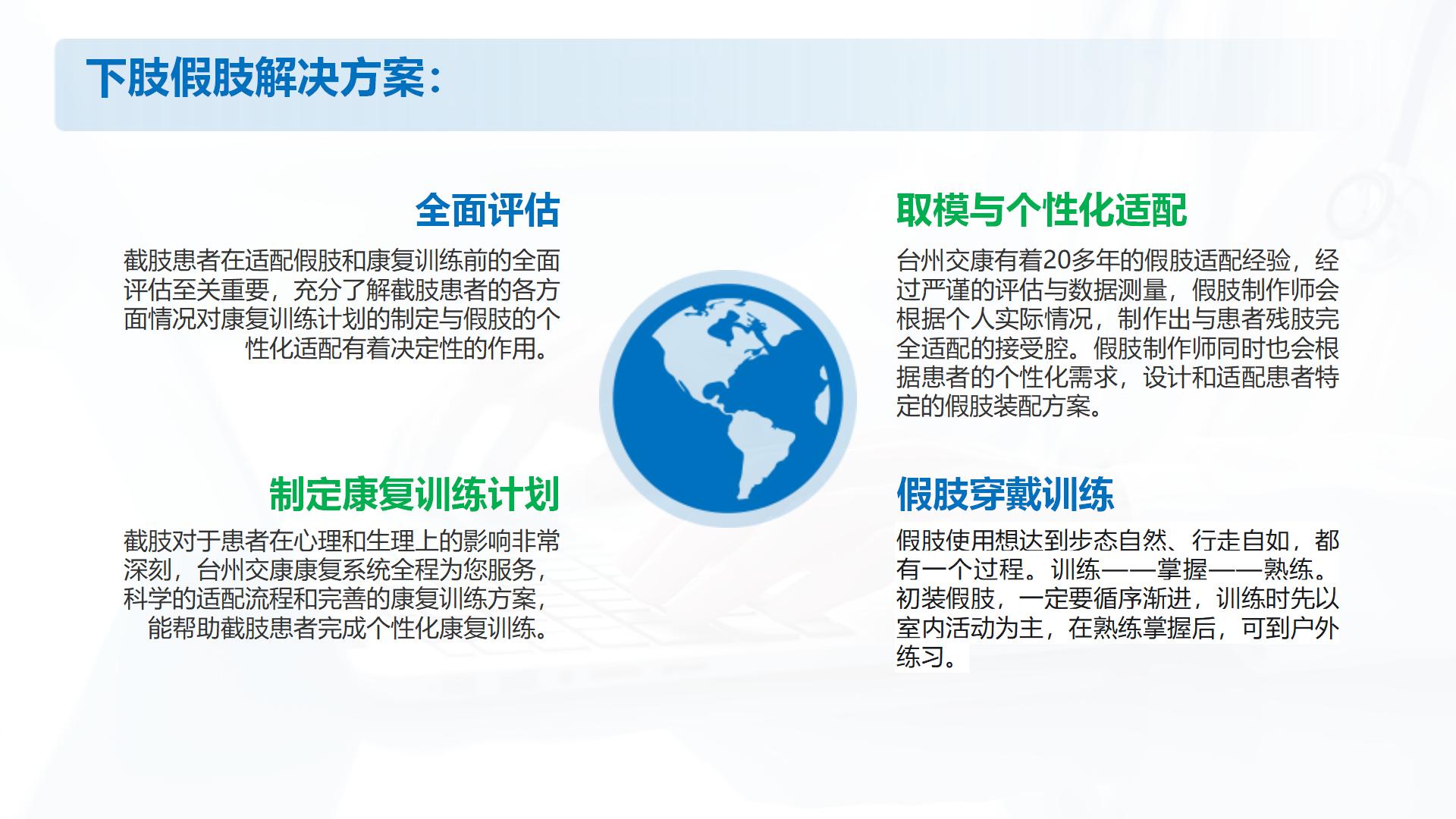 下肢假肢解决方案：

全面评估

截肢患者在适配假肢和康复训练前的全面评估至关重要，充分了解截肢患者的各方面情况对康复训练计划的制定与假肢的个性化适配有着决定性的作用。

制定康复训练计划

截肢对于患者在心理和生理上的影响非常深刻，台州交康康复系统全程为您服务，科学的适配流程和完善的康复训练方案，能帮助截肢患者完成个性化康复训练。

取模与个性化适配

台州交康有着20多年的假肢适配经验，经过严谨的评估与数据测量，假肢制作师会根据个人实际情况，制作出与患者残肢完全适配的接受腔。假肢制作师同时也会根据患者的个性化需求，设计和适配患者特定的假肢装配方案。

假肢穿戴训练

假肢使用想达到步态自然、行走自如，都有一个过程。训练——掌握——熟练。初装假肢，一定要循序渐进，训练时先以室内活动为主，在熟练掌握后，可到户外练习。